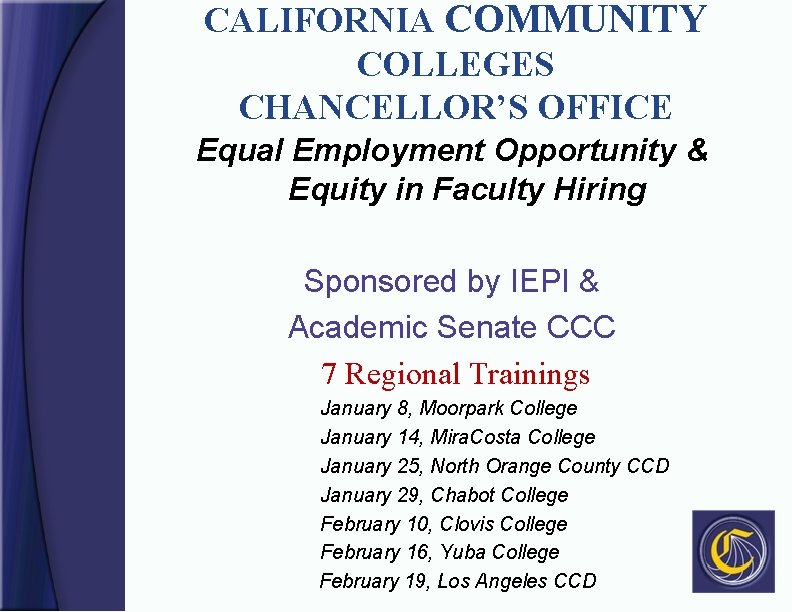 CALIFORNIA COMMUNITY COLLEGES CHANCELLOR'S OFFICE

Equal Employment Opportunity & Equity in Faculty Hiring

Sponsored by IEPI & Academic Senate CCC

7 Regional Trainings

January 8, Moorpark College
January 14, MiraCosta College
January 25, North Orange County CCD
January 29, Chabot College
February 10, Clovis College
February 16, Yuba College
February 19, Los Angeles CCD